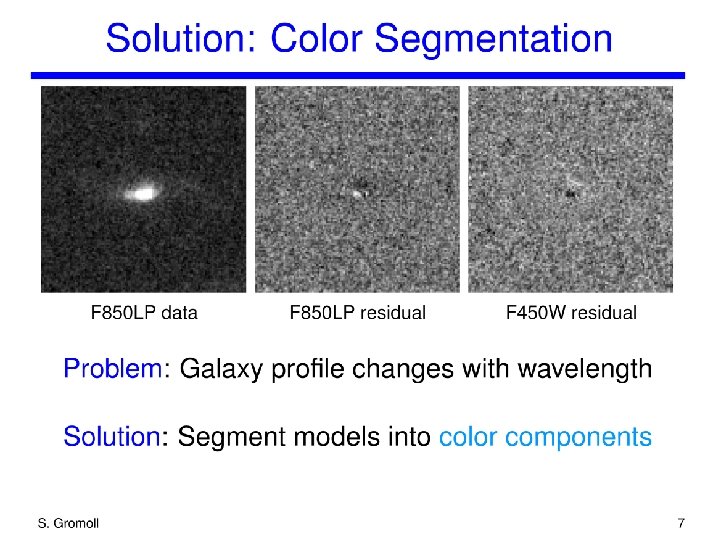 Solution: Color Segmentation

F850LP data

F850LP residual

F450W residual

Problem: Galaxy profile changes with wavelength

Solution: Segment models into color components

S. Gromoll

7